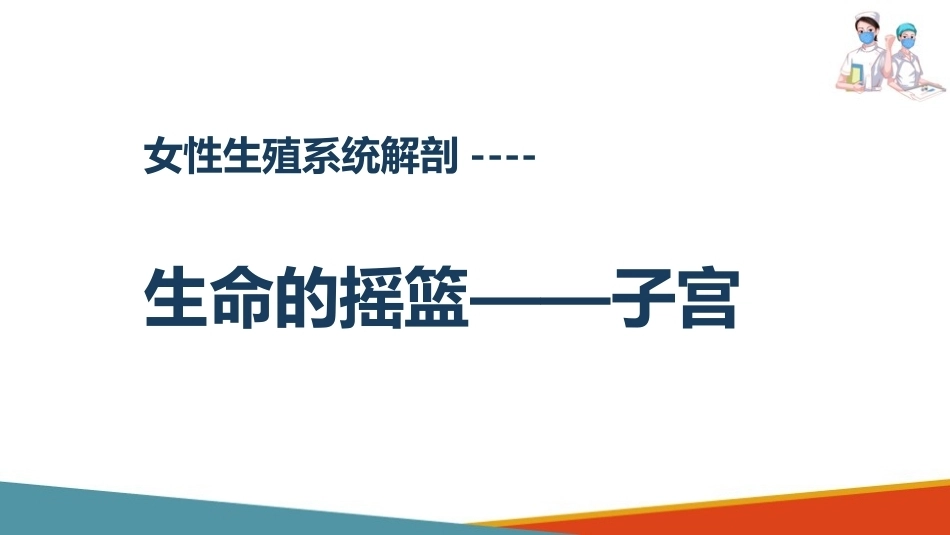 女性生殖系统解剖 ----

生命的摇篮——子宫